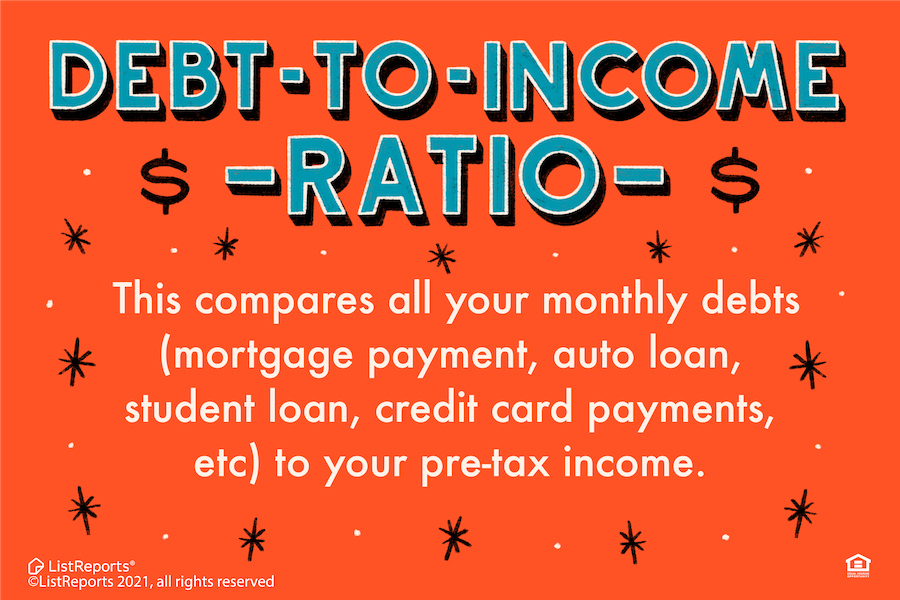 DEBT-TO-INCOME
$ -RATIO- $

This compares all your monthly debts (mortgage payment, auto loan, student loan, credit card payments, etc) to your pre-tax income.

ListReports®
©ListReports 2021, all rights reserved